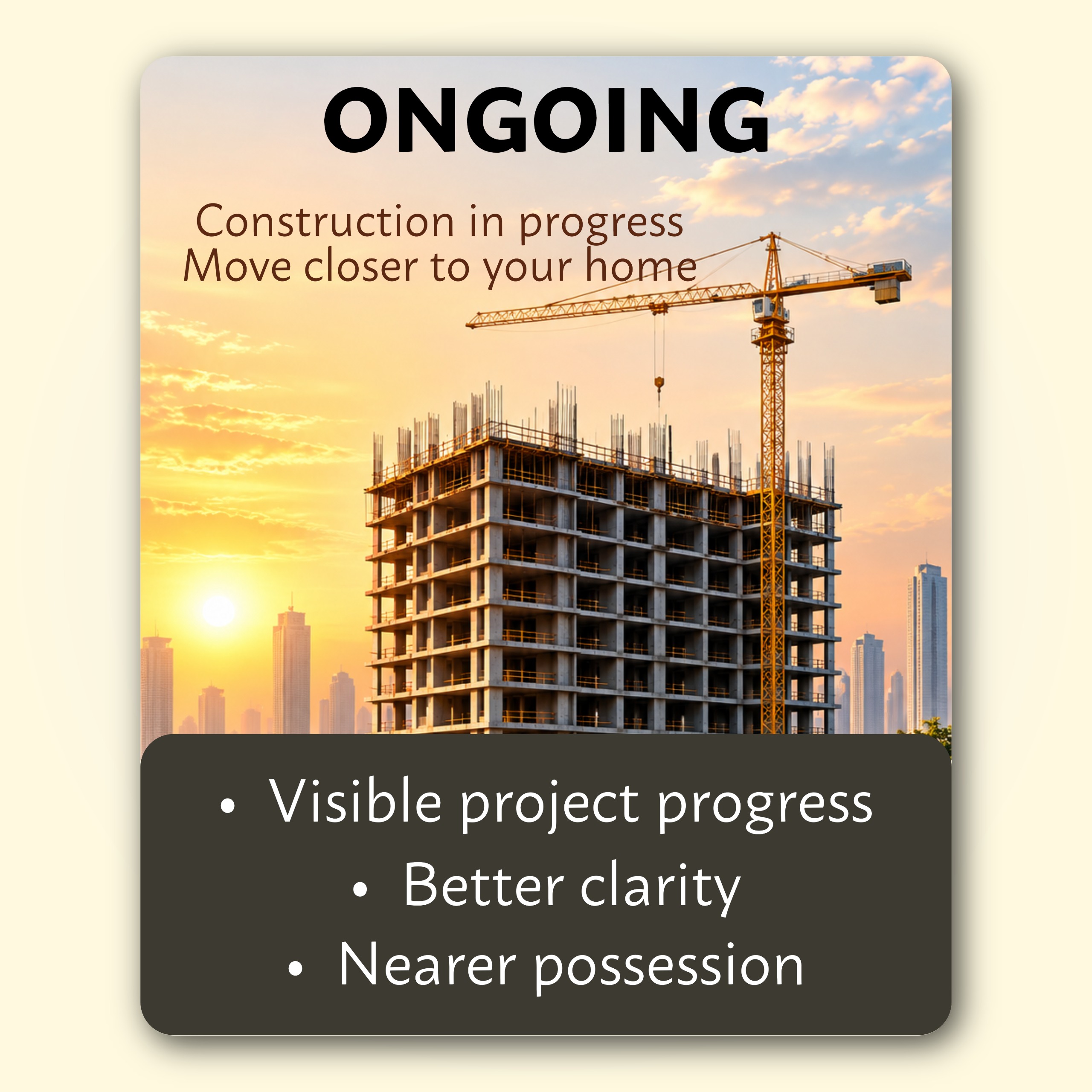 ONGOING

Construction in progress
Move closer to your home

• Visible project progress
• Better clarity
• Nearer possession